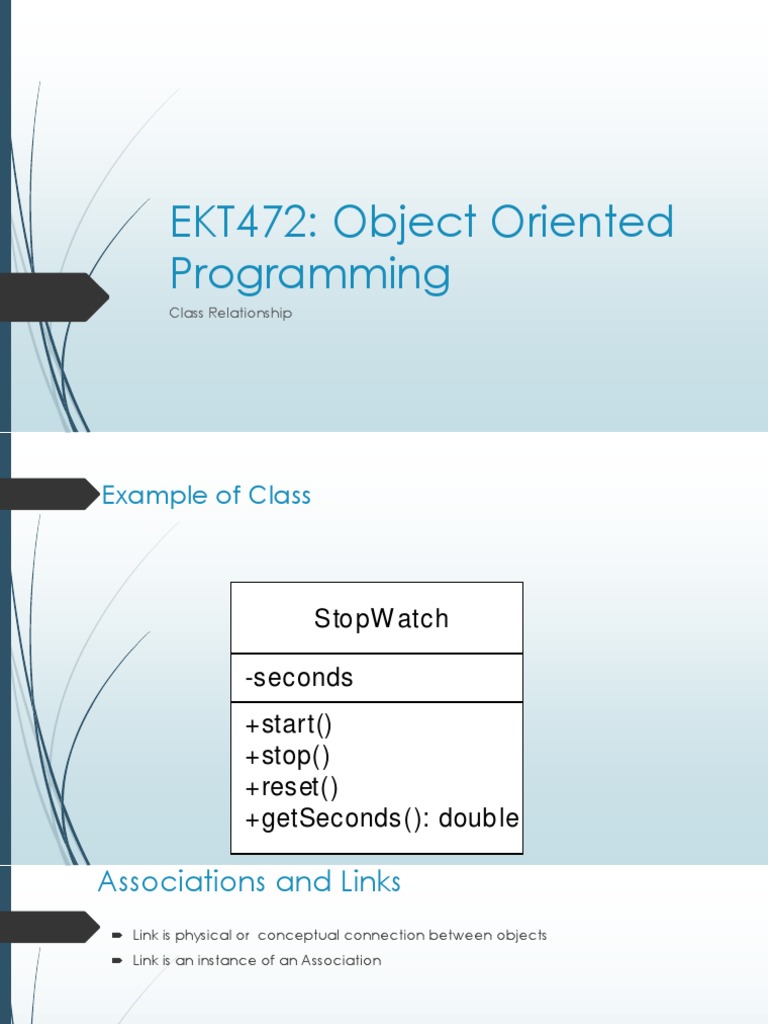 EKT472: Object Oriented Programming

Class Relationship

Example of Class

StopWatch

-seconds

+start()
+stop()
+reset()
+getSeconds(): double

Associations and Links

Link is physical or conceptual connection between objects

Link is an instance of an Association